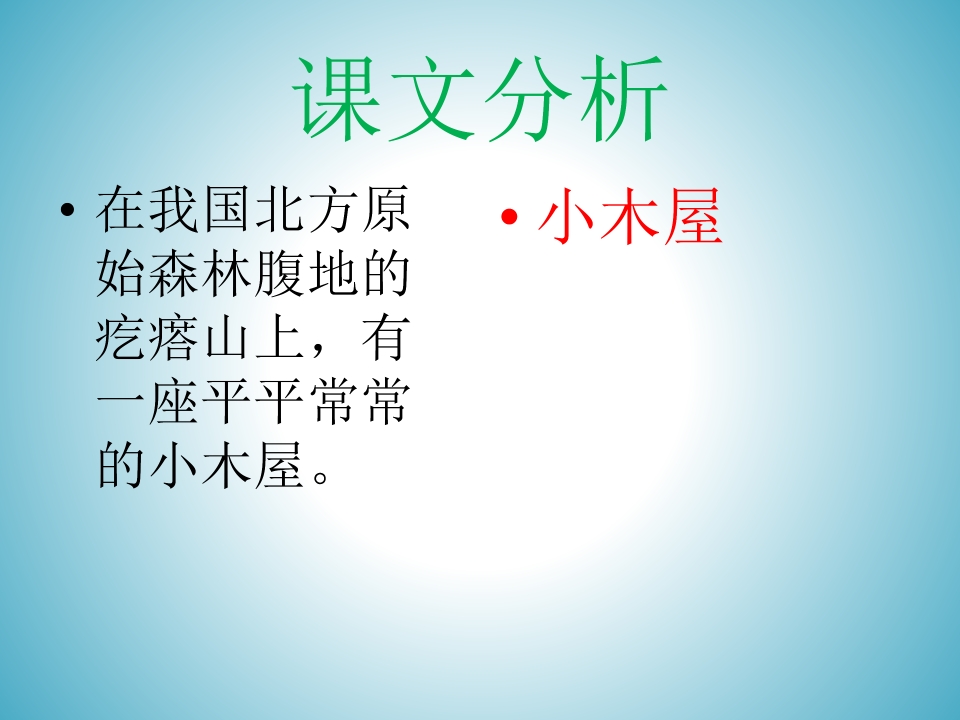 课文分析

• 在我国北方原始森林腹地的疙瘩山上，有一座平平常常的小木屋。

• 小木屋